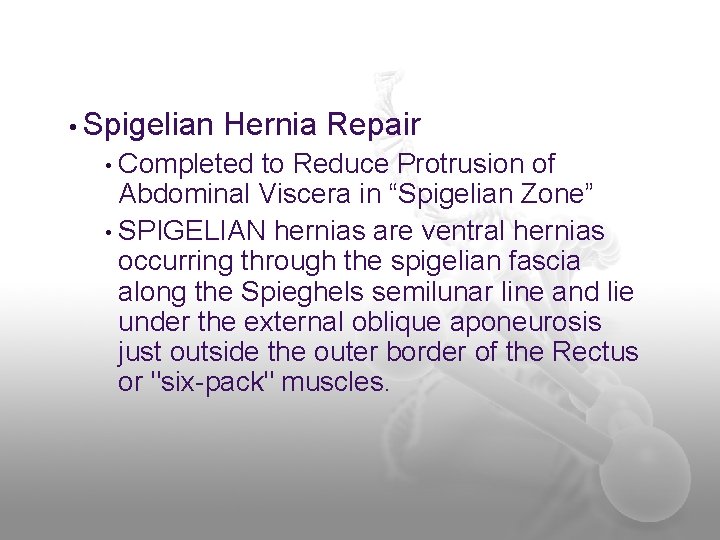 • Spigelian Hernia Repair

• Completed to Reduce Protrusion of Abdominal Viscera in “Spigelian Zone”

• SPIGELIAN hernias are ventral hernias occurring through the spigelian fascia along the Spieghels semilunar line and lie under the external oblique aponeurosis just outside the outer border of the Rectus or "six-pack" muscles.